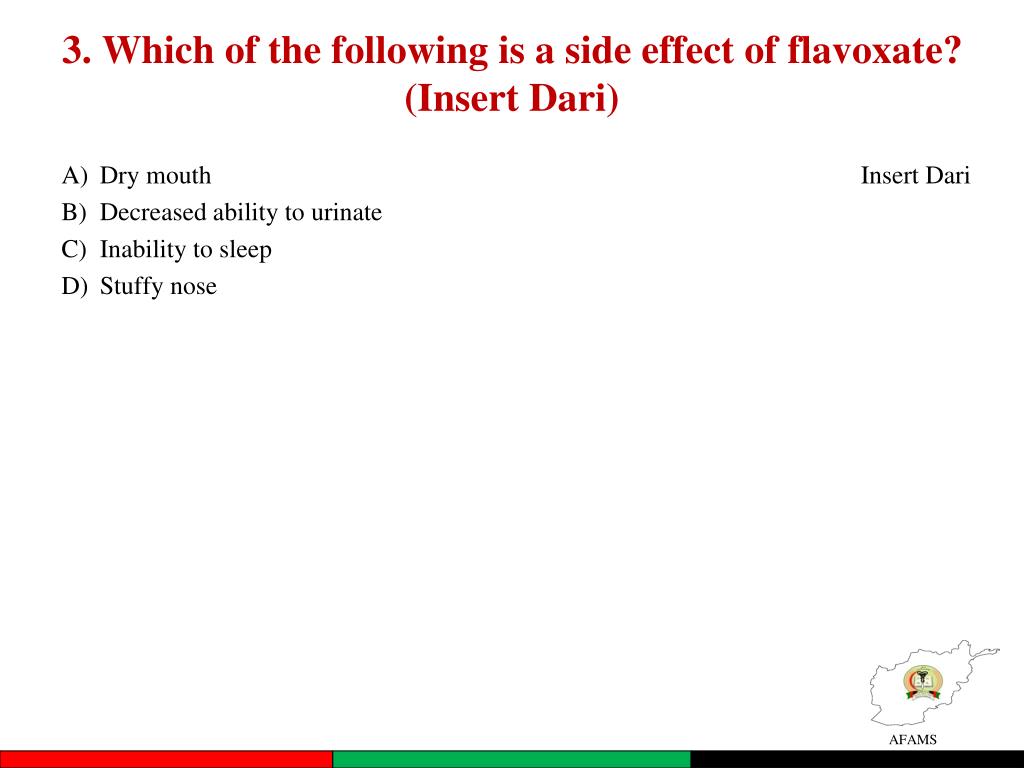 3. Which of the following is a side effect of flavoxate? (Insert Dari)

A) Dry mouth
B) Decreased ability to urinate
C) Inability to sleep
D) Stuffy nose

Insert Dari

AFAMS